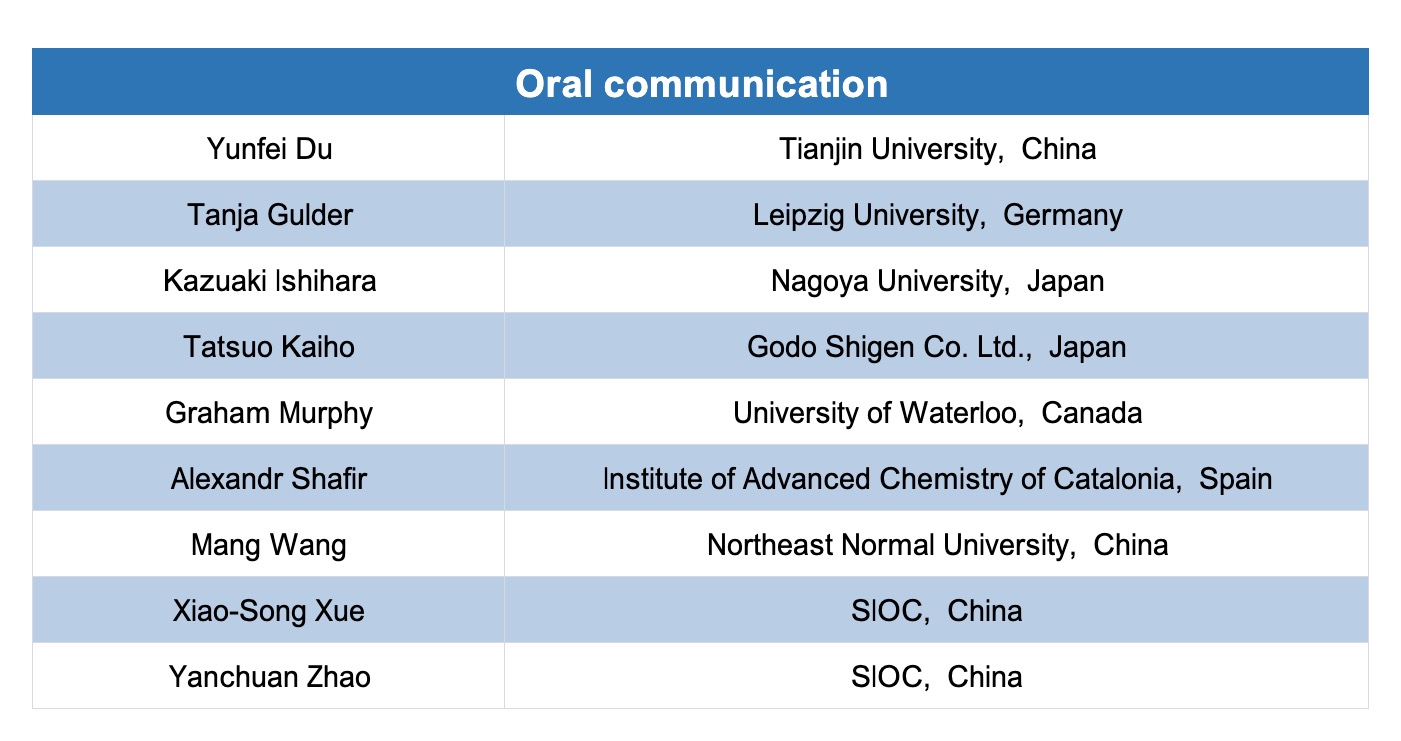 | Oral communication | |
|---|---|
| Yunfei Du | Tianjin University, China |
| Tanja Gulder | Leipzig University, Germany |
| Kazuaki Ishihara | Nagoya University, Japan |
| Tatsuo Kaiho | Godo Shigen Co. Ltd., Japan |
| Graham Murphy | University of Waterloo, Canada |
| Alexandr Shafir | Institute of Advanced Chemistry of Catalonia, Spain |
| Mang Wang | Northeast Normal University, China |
| Xiao-Song Xue | SIOC, China |
| Yanchuan Zhao | SIOC, China |